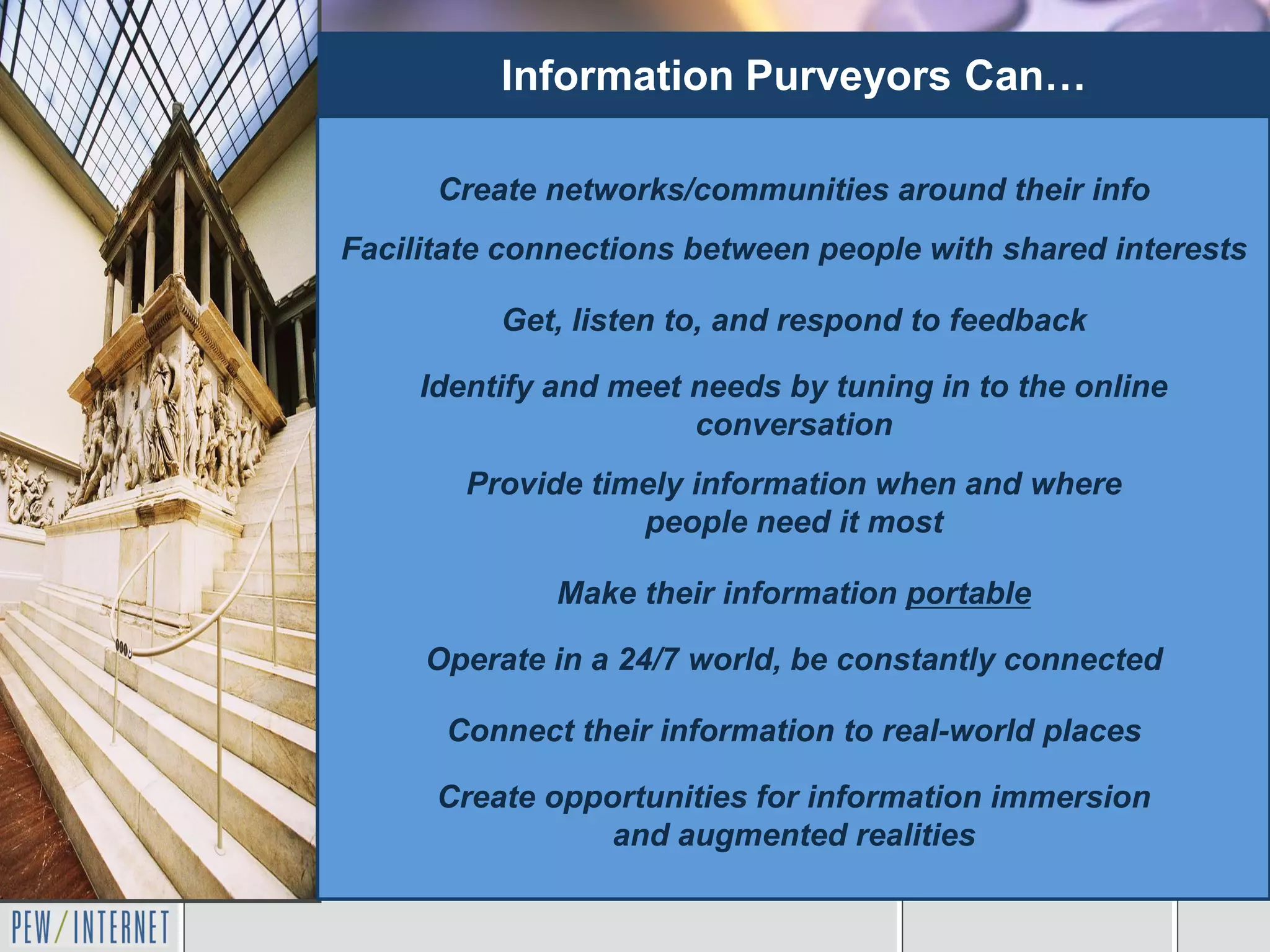 Information Purveyors Can…

Create networks/communities around their info

Facilitate connections between people with shared interests

Get, listen to, and respond to feedback

Identify and meet needs by tuning in to the online conversation

Provide timely information when and where people need it most

Make their information portable

Operate in a 24/7 world, be constantly connected

Connect their information to real-world places

Create opportunities for information immersion and augmented realities

PEW/INTERNET